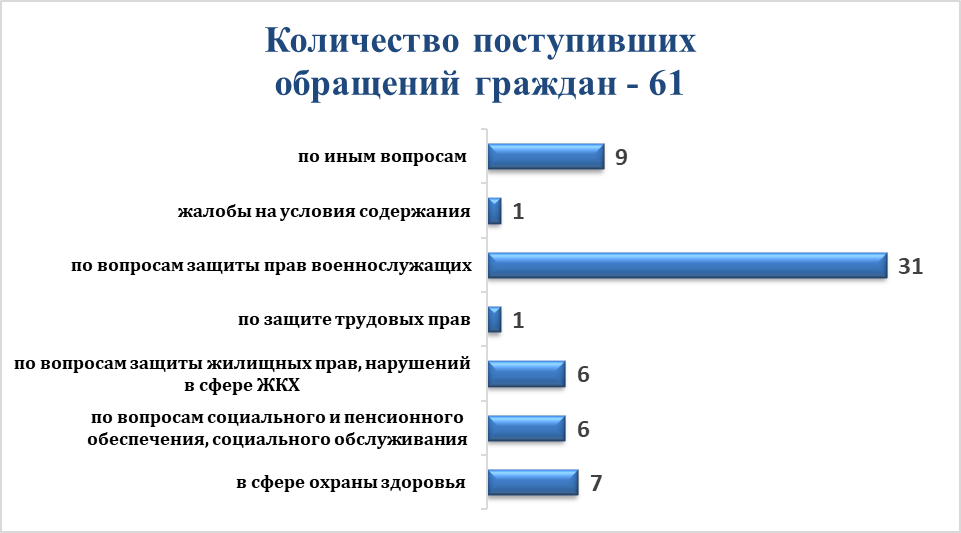 Количество поступивших обращений граждан - 61

по иным вопросам 9

жалобы на условия содержания 1

по вопросам защиты прав военнослужащих 31

по защите трудовых прав 1

по вопросам защиты жилищных прав, нарушений в сфере ЖКХ 6

по вопросам социального и пенсионного обеспечения, социального обслуживания 6

в сфере охраны здоровья 7